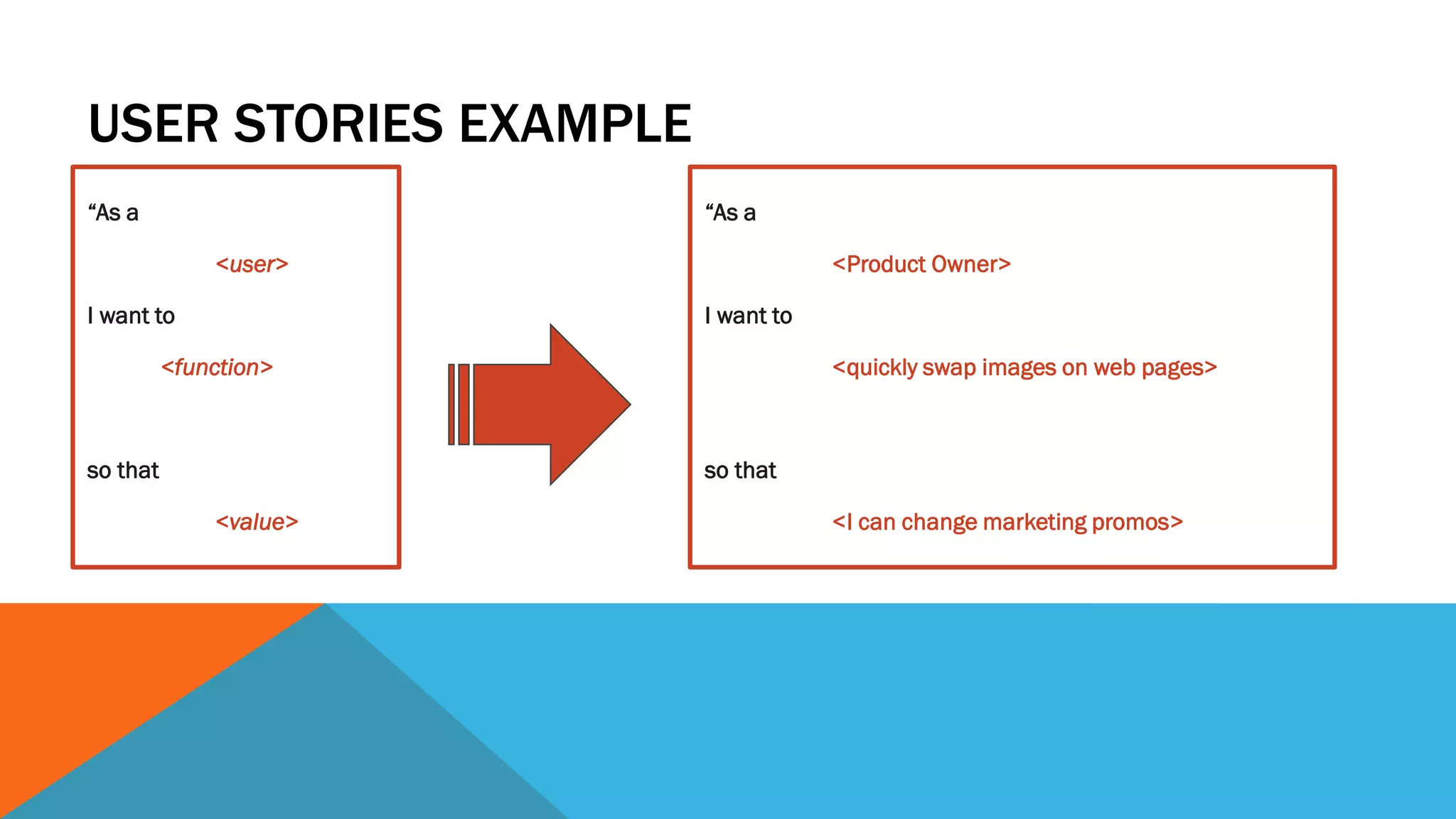 USER STORIES EXAMPLE

“As a

<user>

I want to

<function>

so that

<value>

“As a

<Product Owner>

I want to

<quickly swap images on web pages>

so that

<I can change marketing promos>